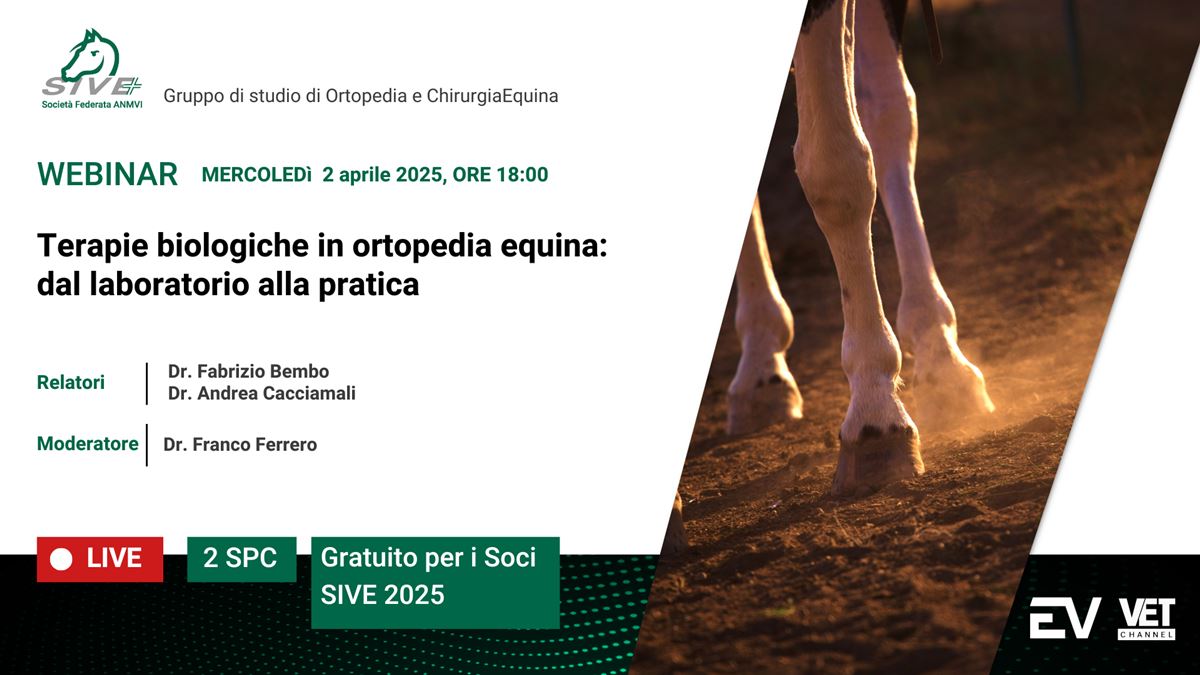 SIVE
Società Federata ANMVI

Gruppo di studio di Ortopedia e ChirurgiaEquina

WEBINAR MERCOLEDì 2 aprile 2025, ORE 18:00

Terapie biologiche in ortopedia equina: dal laboratorio alla pratica

Relatori
Dr. Fabrizio Bembo
Dr. Andrea Cacciamali

Moderatore
Dr. Franco Ferrero

LIVE

2 SPC

Gratuito per i Soci SIVE 2025

EV

VET CHANNEL